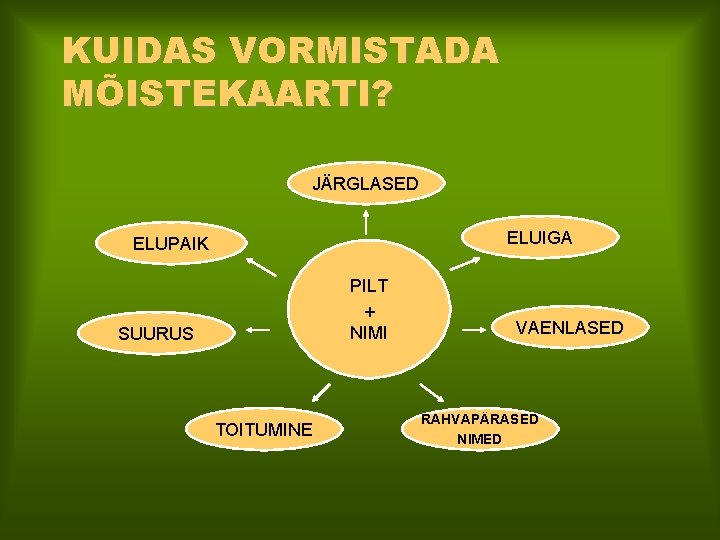 KUIDAS VORMISTADA MÕISTEKAARTI?

JÄRGLASED

ELUPAIK

ELUIGA

PILT
+
NIMI

SUURUS

VAENLASED

TOITUMINE

RAHVAPÄRASED NIMED